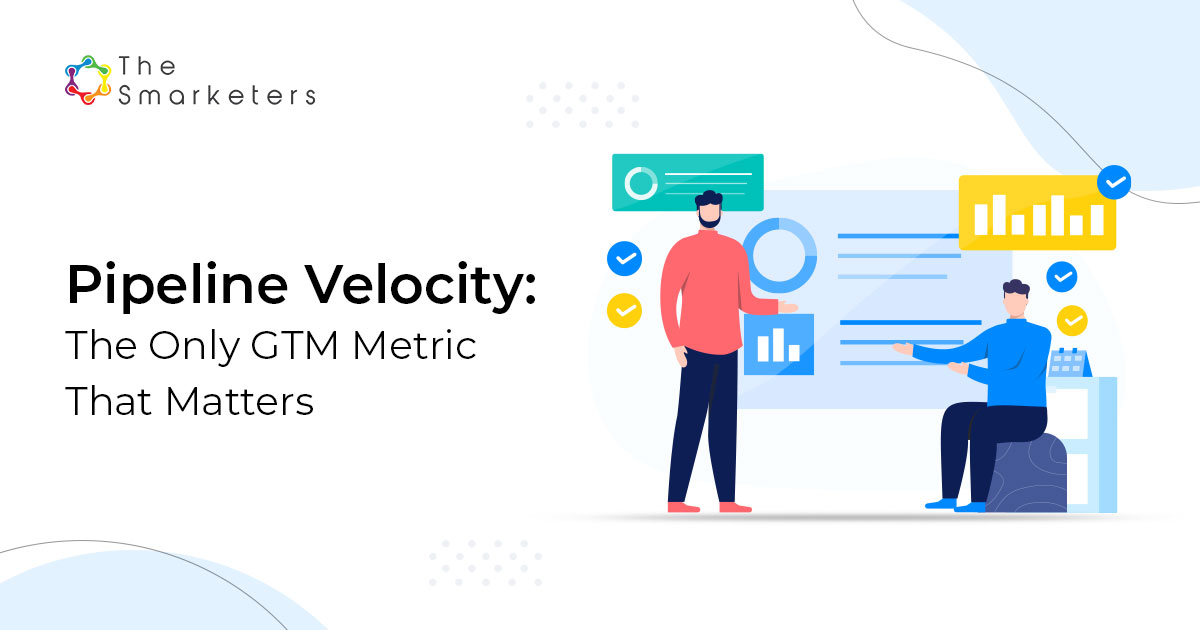 The Smarketers

Pipeline Velocity:
The Only GTM Metric That Matters